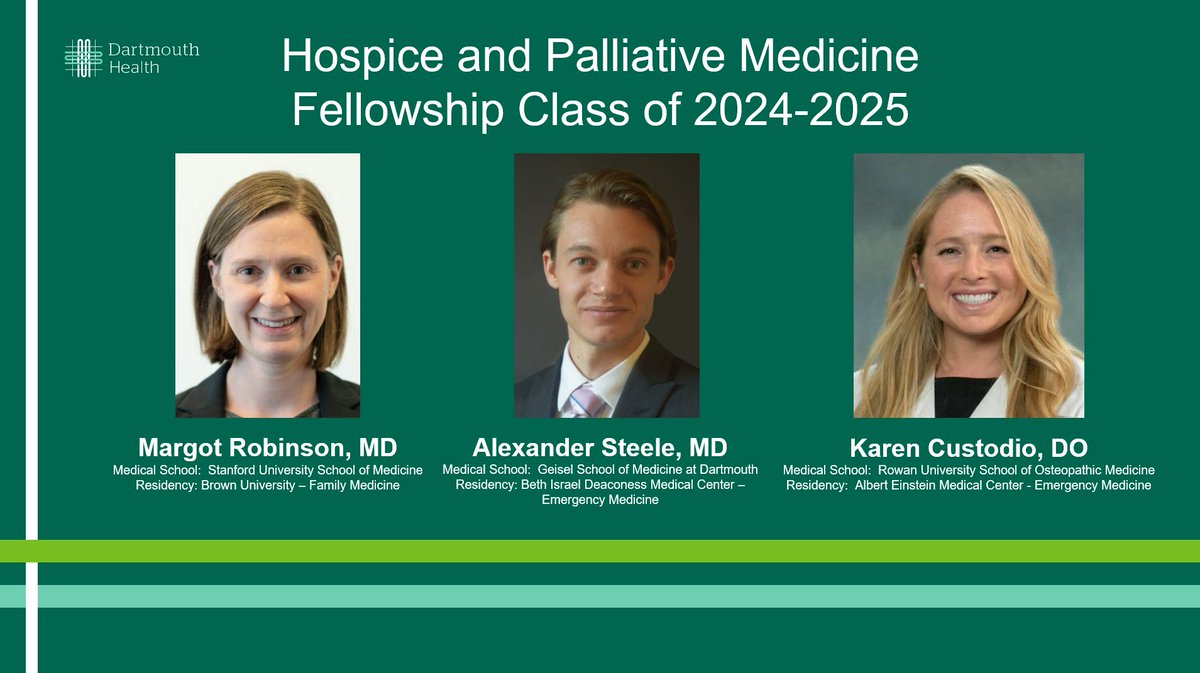 Dartmouth Health

Hospice and Palliative Medicine Fellowship Class of 2024-2025

Margot Robinson, MD
Medical School: Stanford University School of Medicine
Residency: Brown University – Family Medicine

Alexander Steele, MD
Medical School: Geisel School of Medicine at Dartmouth
Residency: Beth Israel Deaconess Medical Center – Emergency Medicine

Karen Custodio, DO
Medical School: Rowan University School of Osteopathic Medicine
Residency: Albert Einstein Medical Center - Emergency Medicine